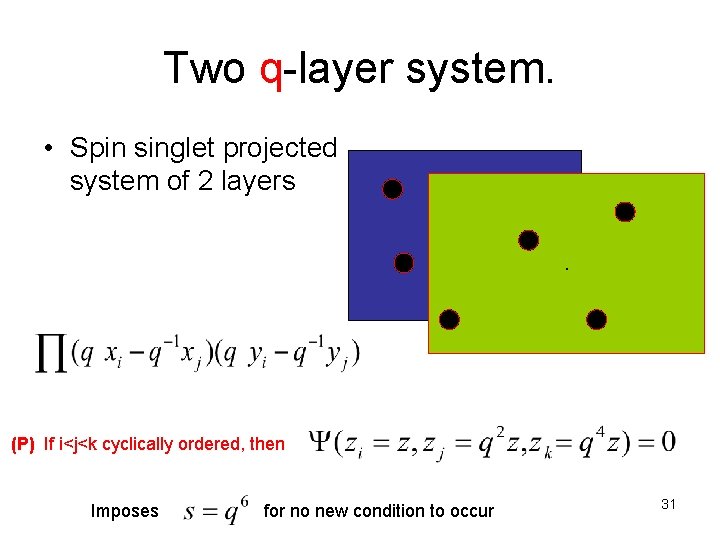 Two q-layer system.

• Spin singlet projected system of 2 layers

$\prod (q\ x_i - q^{-1}x_j)(q\ y_i - q^{-1}y_j)$

(P) If i<j<k cyclically ordered, then $\Psi(z_i = z, z_j = q^2 z, z_k = q^4 z) = 0$

Imposes $s = q^6$ for no new condition to occur

31